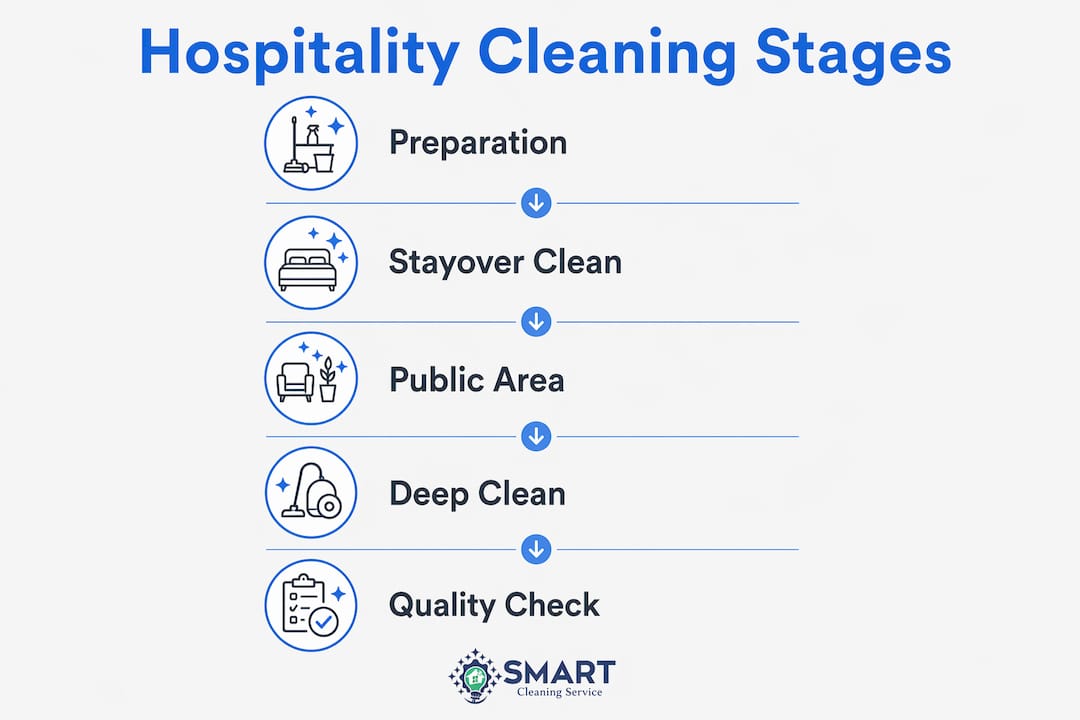 Hospitality Cleaning Stages

Preparation

Stayover Clean

Public Area

Deep Clean

Quality Check

SMART
Cleaning Service